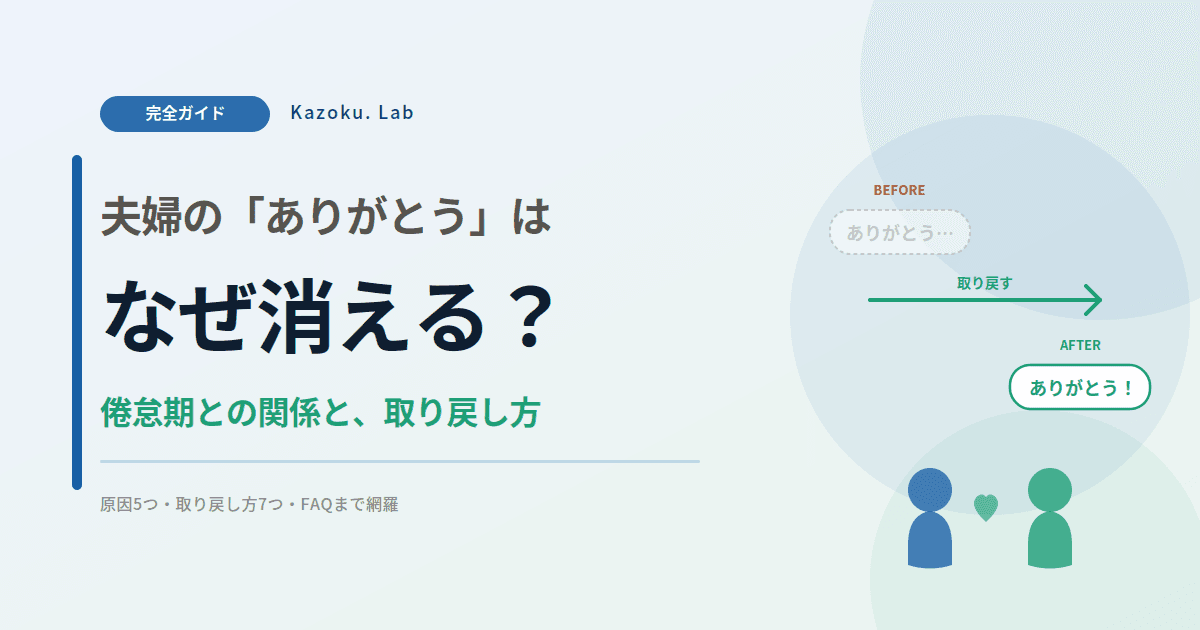 完全ガイド

Kazoku. Lab

夫婦の「ありがとう」は

なぜ消える？

倦怠期との関係と、取り戻し方

原因5つ・取り戻し方7つ・FAQまで網羅

BEFORE

ありがとう…

取り戻す

AFTER

ありがとう！